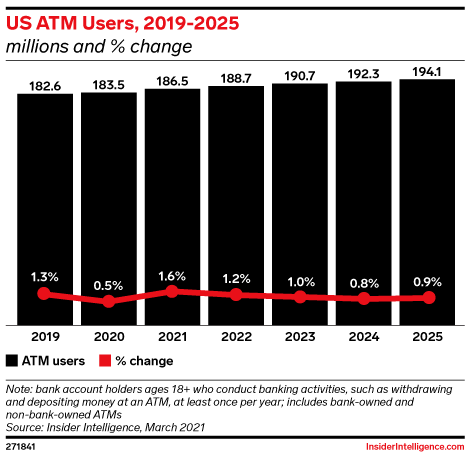 US ATM Users, 2019-2025
millions and % change

182.6
183.5
186.5
188.7
190.7
192.3
194.1

1.3%
0.5%
1.6%
1.2%
1.0%
0.8%
0.9%

2019
2020
2021
2022
2023
2024
2025

ATM users
% change

Note: bank account holders ages 18+ who conduct banking activities, such as withdrawing and depositing money at an ATM, at least once per year; includes bank-owned and non-bank-owned ATMs
Source: Insider Intelligence, March 2021

271841
InsiderIntelligence.com